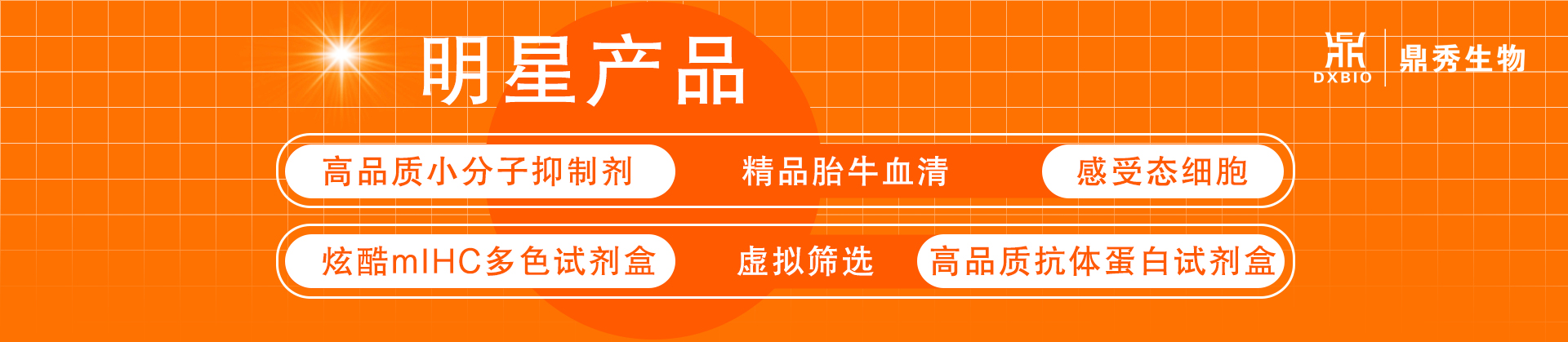 明星产品

DXBIO 鼎秀生物

高品质小分子抑制剂 精品胎牛血清 感受态细胞

炫酷mIHC多色试剂盒 虚拟筛选 高品质抗体蛋白试剂盒